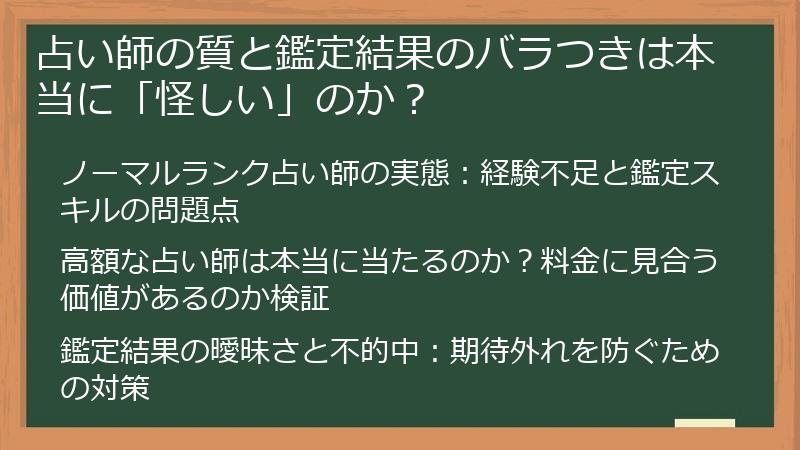 占い師の質と鑑定結果のバラつきは本当に「怪しい」のか？

ノーマルランク占い師の実態：経験不足と鑑定スキルの問題点

高額な占い師は本当に当たるのか？料金に見合う価値があるのか検証

鑑定結果の曖昧さと不的中：期待外れを防ぐための対策